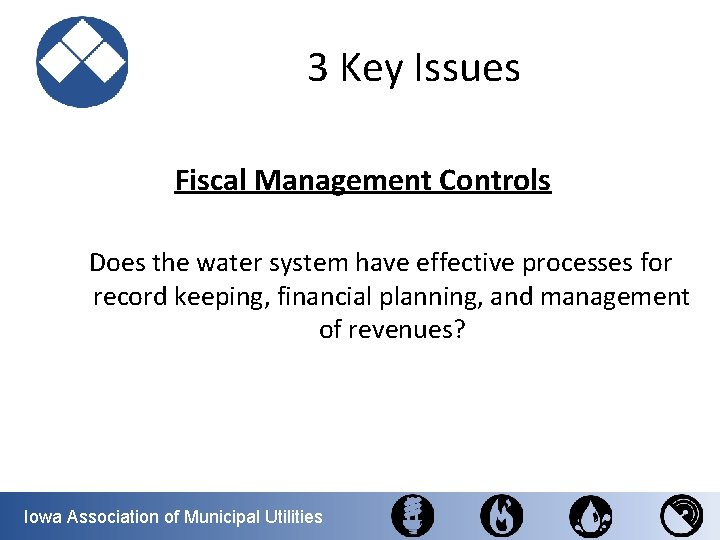 3 Key Issues

Fiscal Management Controls

Does the water system have effective processes for record keeping, financial planning, and management of revenues?

Iowa Association of Municipal Utilities